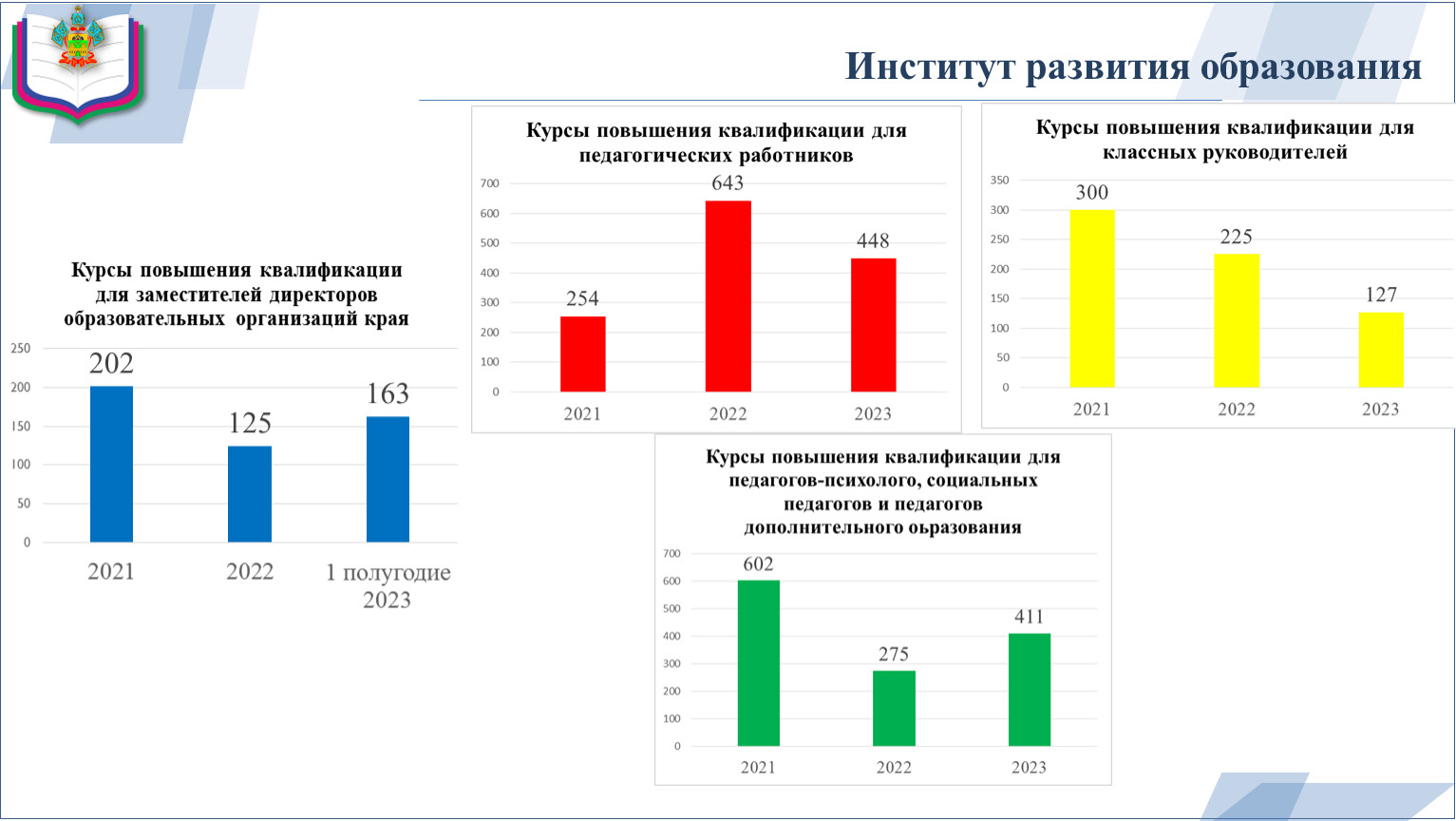 Институт развития образования

Курсы повышения квалификации для заместителей директоров образовательных организаций края

250
200
150
100
50
0

202
125
163

2021
2022
1 полугодие 2023

Курсы повышения квалификации для педагогических работников

700
600
500
400
300
200
100
0

254
643
448

2021
2022
2023

Курсы повышения квалификации для классных руководителей

350
300
250
200
150
100
50
0

300
225
127

2021
2022
2023

Курсы повышения квалификации для педагогов-психолого, социальных педагогов и педагогов дополнительного оьразования

700
600
500
400
300
200
100
0

602
275
411

2021
2022
2023